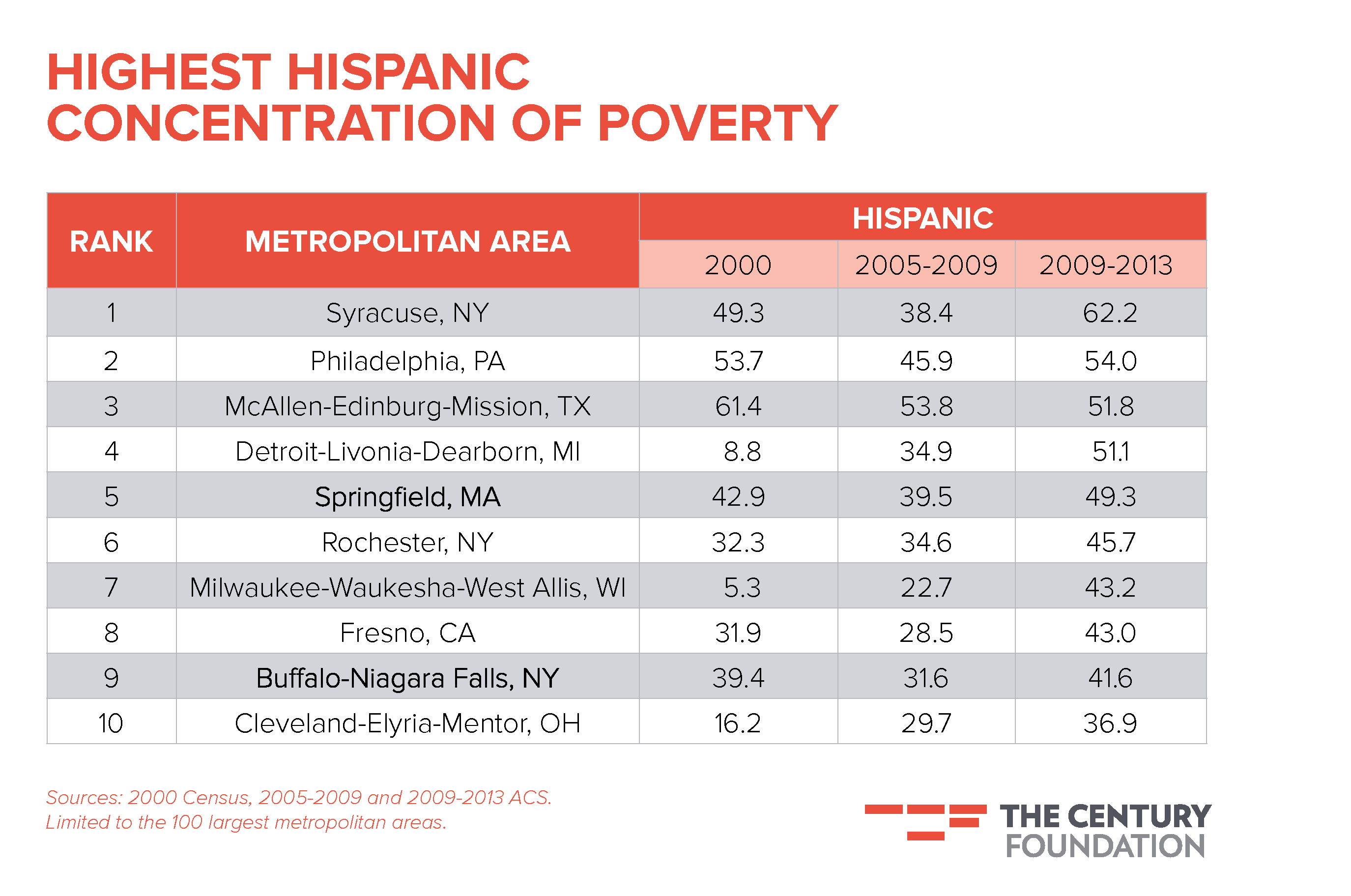 HIGHEST HISPANIC CONCENTRATION OF POVERTY

| RANK | METROPOLITAN AREA | HISPANIC 2000 | HISPANIC 2005-2009 | HISPANIC 2009-2013 |
|---|---|---|---|---|
| 1 | Syracuse, NY | 49.3 | 38.4 | 62.2 |
| 2 | Philadelphia, PA | 53.7 | 45.9 | 54.0 |
| 3 | McAllen-Edinburg-Mission, TX | 61.4 | 53.8 | 51.8 |
| 4 | Detroit-Livonia-Dearborn, MI | 8.8 | 34.9 | 51.1 |
| 5 | Springfield, MA | 42.9 | 39.5 | 49.3 |
| 6 | Rochester, NY | 32.3 | 34.6 | 45.7 |
| 7 | Milwaukee-Waukesha-West Allis, WI | 5.3 | 22.7 | 43.2 |
| 8 | Fresno, CA | 31.9 | 28.5 | 43.0 |
| 9 | Buffalo-Niagara Falls, NY | 39.4 | 31.6 | 41.6 |
| 10 | Cleveland-Elyria-Mentor, OH | 16.2 | 29.7 | 36.9 |

Sources: 2000 Census, 2005-2009 and 2009-2013 ACS.
Limited to the 100 largest metropolitan areas.

THE CENTURY FOUNDATION